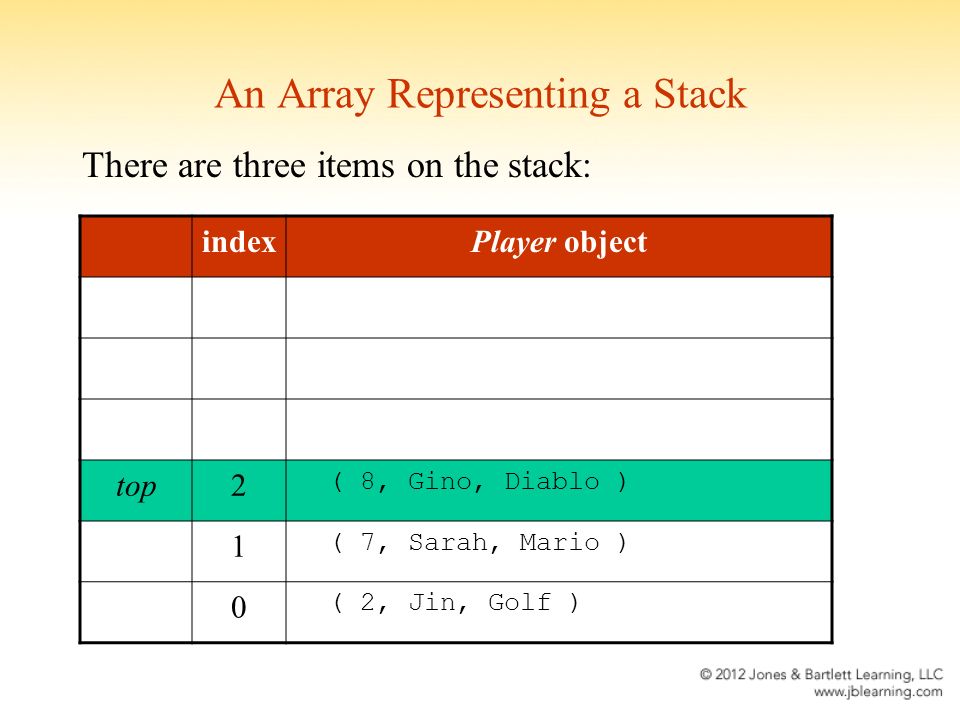 An Array Representing a Stack

There are three items on the stack:

| | index | Player object |
|---|---|---|
| | | |
| | | |
| | | |
| top | 2 | ( 8, Gino, Diablo ) |
| | 1 | ( 7, Sarah, Mario ) |
| | 0 | ( 2, Jin, Golf ) |

© 2012 Jones & Bartlett Learning, LLC
www.jblearning.com